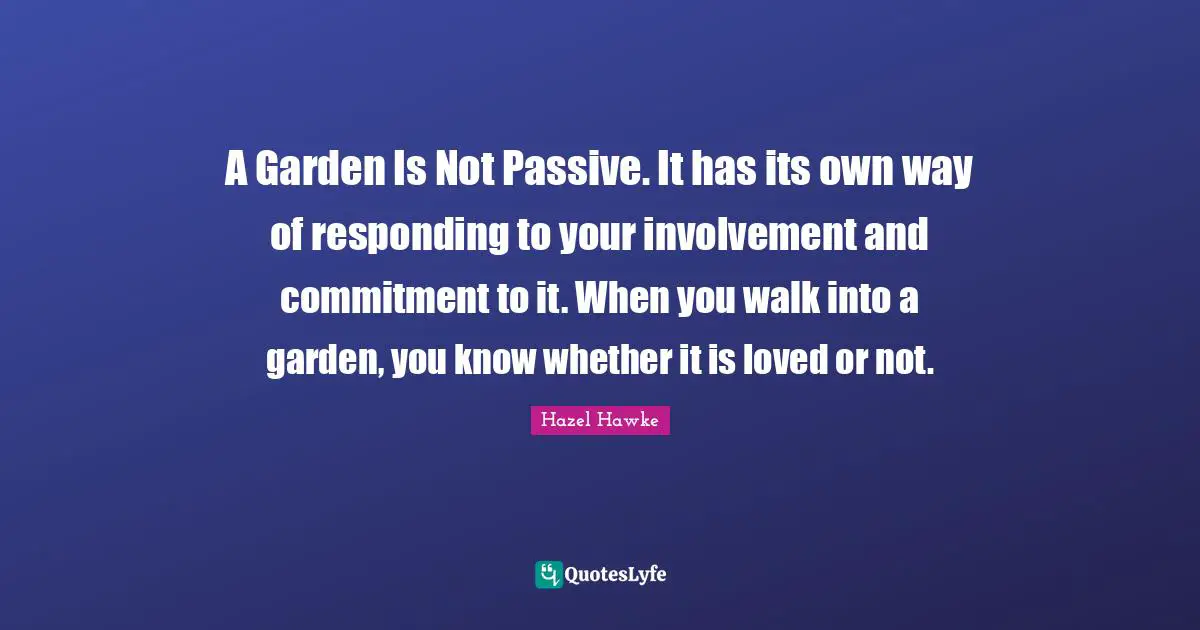 A Garden Is Not Passive. It has its own way of responding to your involvement and commitment to it. When you walk into a garden, you know whether it is loved or not.

Hazel Hawke

QuotesLyfe